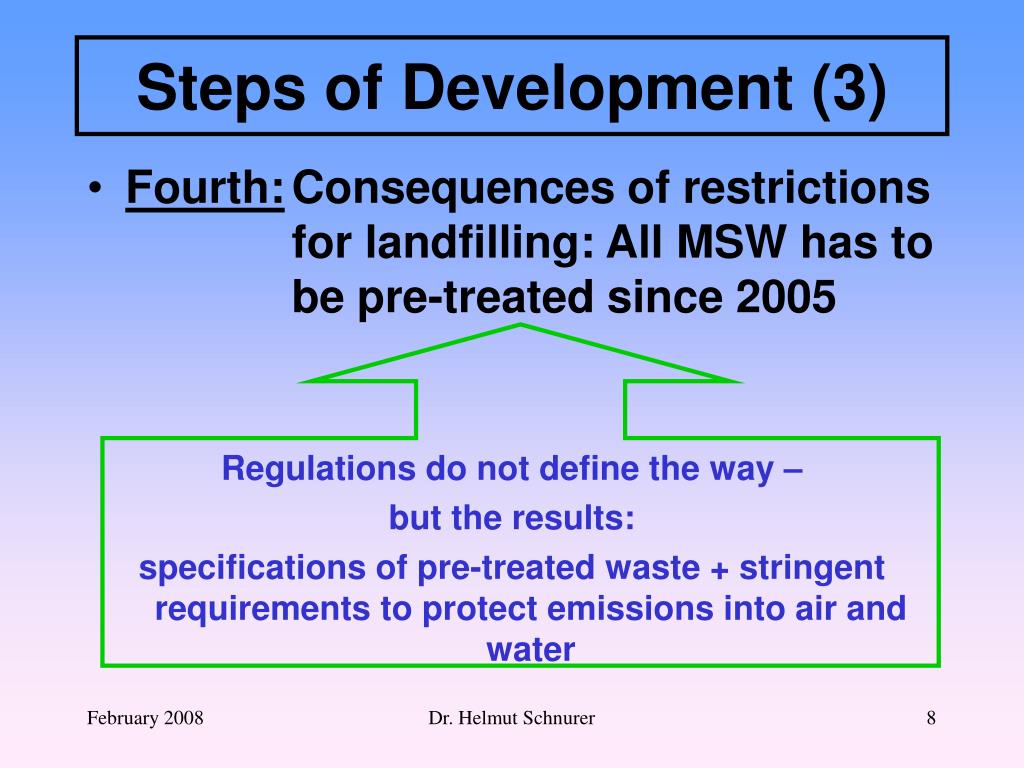 Steps of Development (3)

• Fourth: Consequences of restrictions for landfilling: All MSW has to be pre-treated since 2005

Regulations do not define the way –
but the results:
specifications of pre-treated waste + stringent requirements to protect emissions into air and water

February 2008

Dr. Helmut Schnurer

8